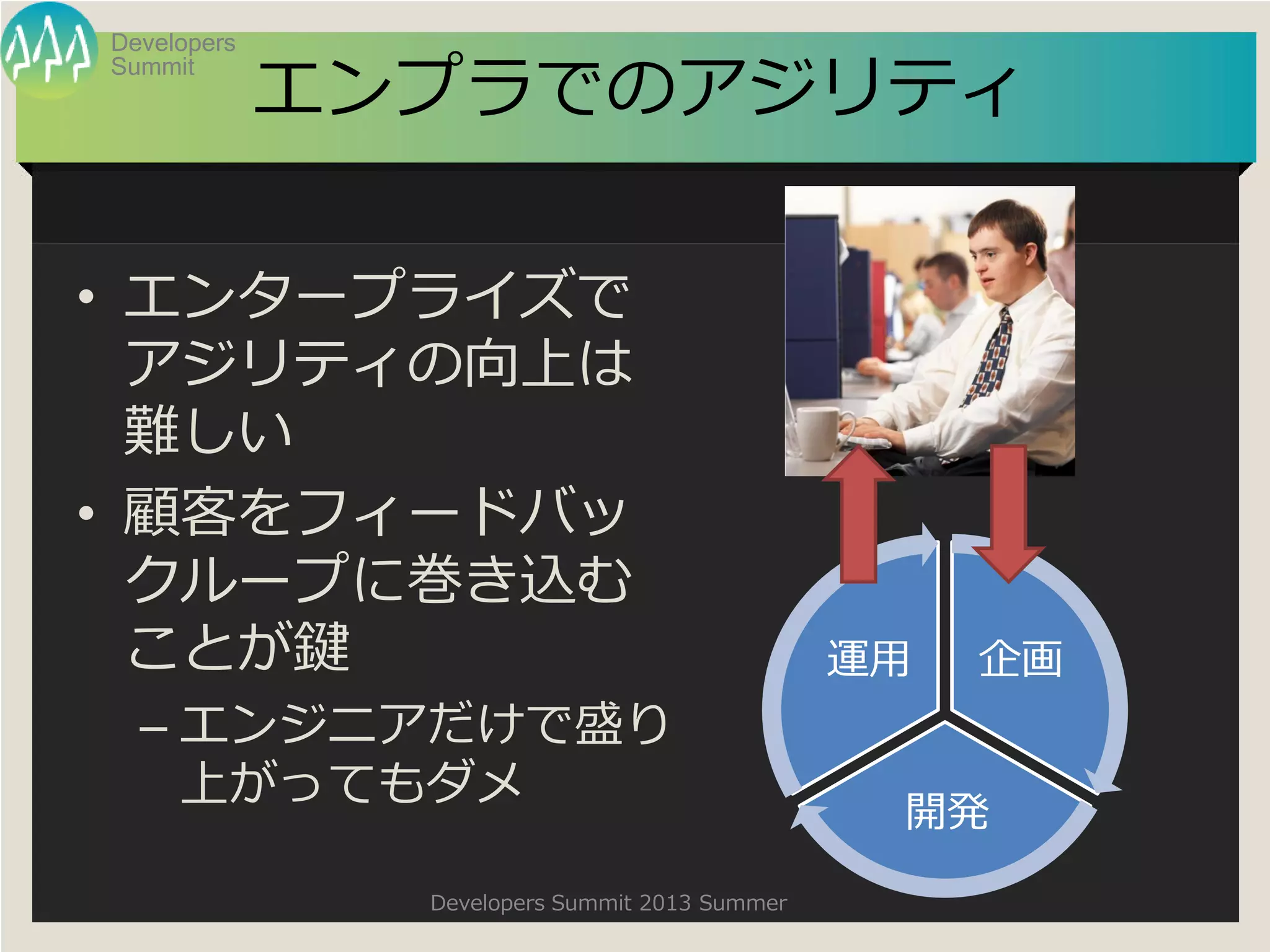 Developers Summit

エンプラでのアジリティ

• エンタープライズでアジリティの向上は難しい

• 顧客をフィードバックループに巻き込むことが鍵

– エンジニアだけで盛り上がってもダメ

運用

企画

開発

Developers Summit 2013 Summer